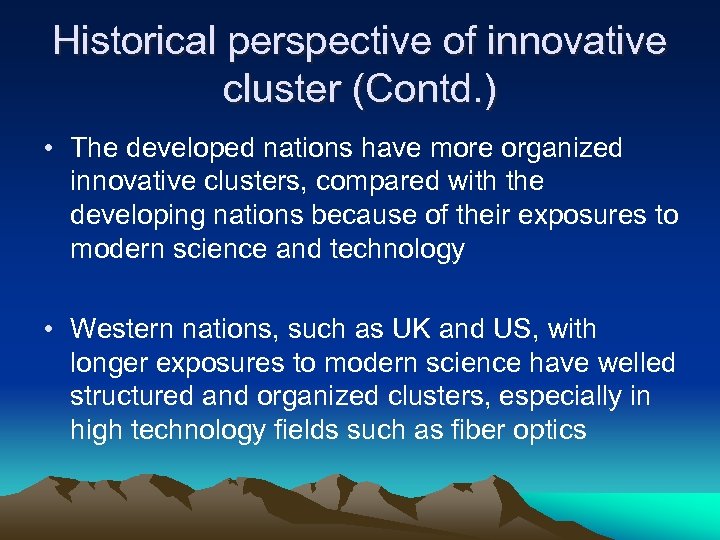 Historical perspective of innovative cluster (Contd.)

• The developed nations have more organized innovative clusters, compared with the developing nations because of their exposures to modern science and technology

• Western nations, such as UK and US, with longer exposures to modern science have welled structured and organized clusters, especially in high technology fields such as fiber optics